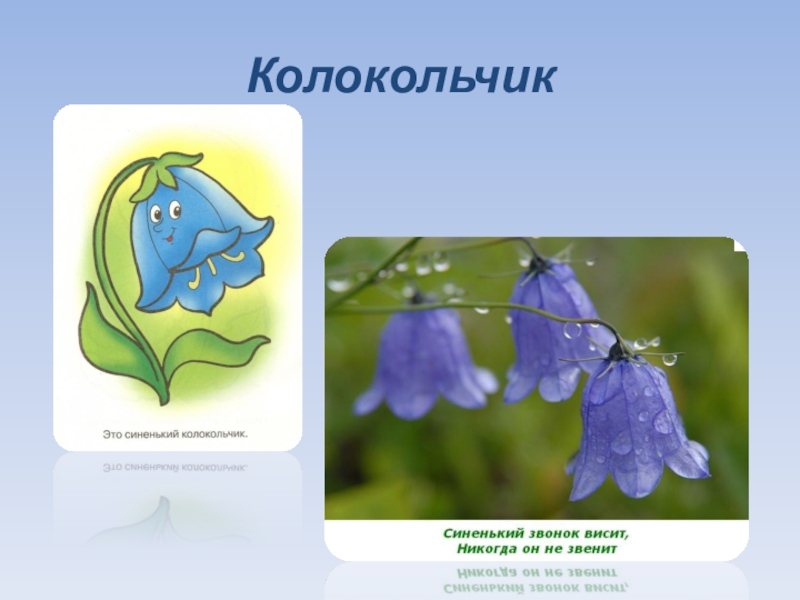 Колокольчик

Это синенький колокольчик.

Синенький звонок висит,
Никогда он не звенит